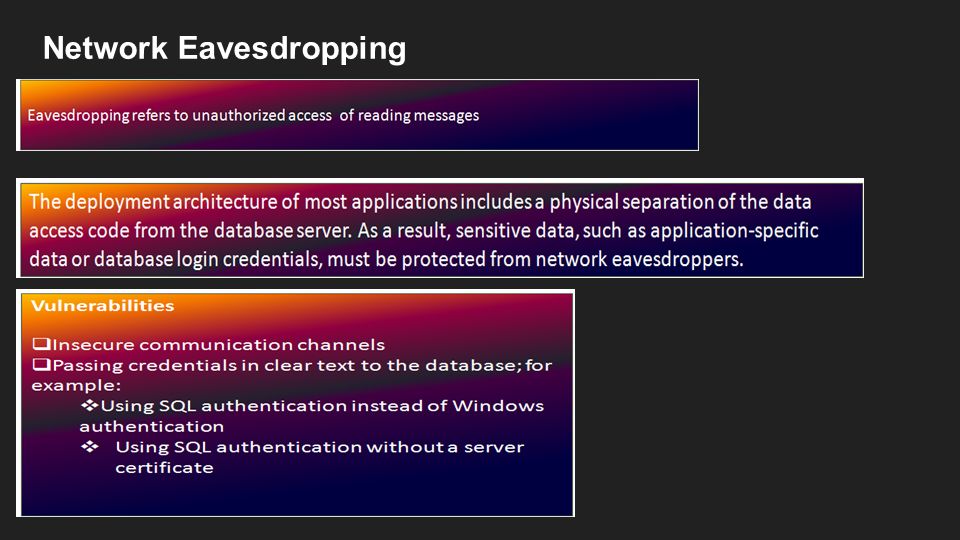 Network Eavesdropping

Eavesdropping refers to unauthorized access of reading messages

The deployment architecture of most applications includes a physical separation of the data access code from the database server. As a result, sensitive data, such as application-specific data or database login credentials, must be protected from network eavesdroppers.

Vulnerabilities

❑Insecure communication channels
❑Passing credentials in clear text to the database; for example:
❖Using SQL authentication instead of Windows authentication
❖ Using SQL authentication without a server certificate